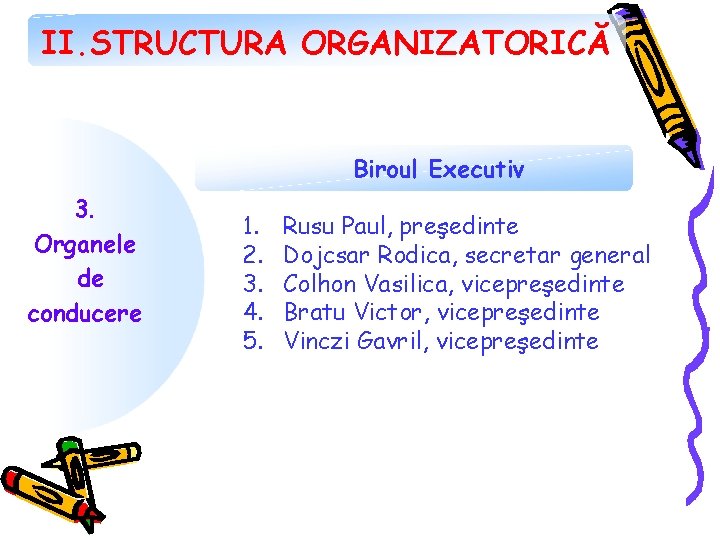 II.STRUCTURA ORGANIZATORICĂ

3. Organele de conducere

Biroul Executiv

1. Rusu Paul, preşedinte
2. Dojcsar Rodica, secretar general
3. Colhon Vasilica, vicepreşedinte
4. Bratu Victor, vicepreşedinte
5. Vinczi Gavril, vicepreşedinte